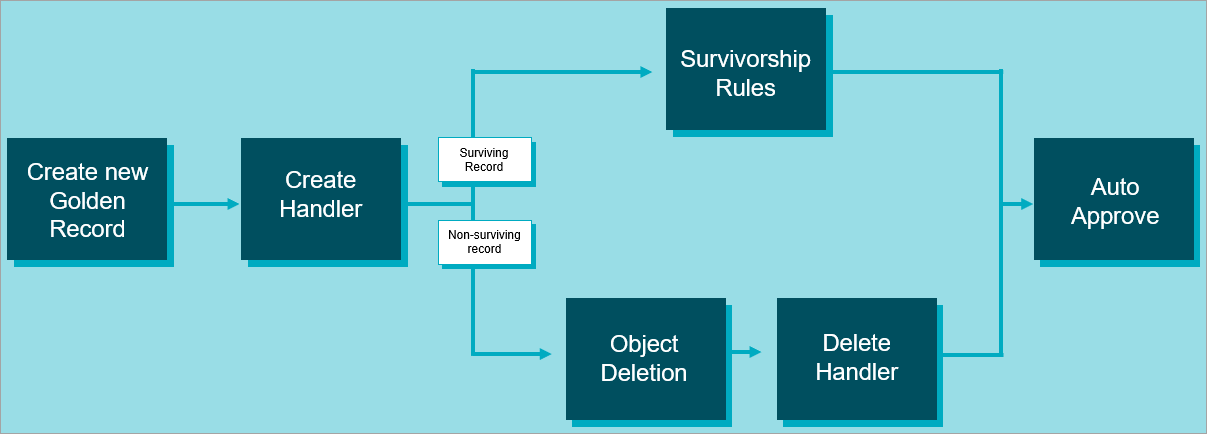 Create new Golden Record

Create Handler

Surviving Record

Non-surviving record

Survivorship Rules

Object Deletion

Delete Handler

Auto Approve